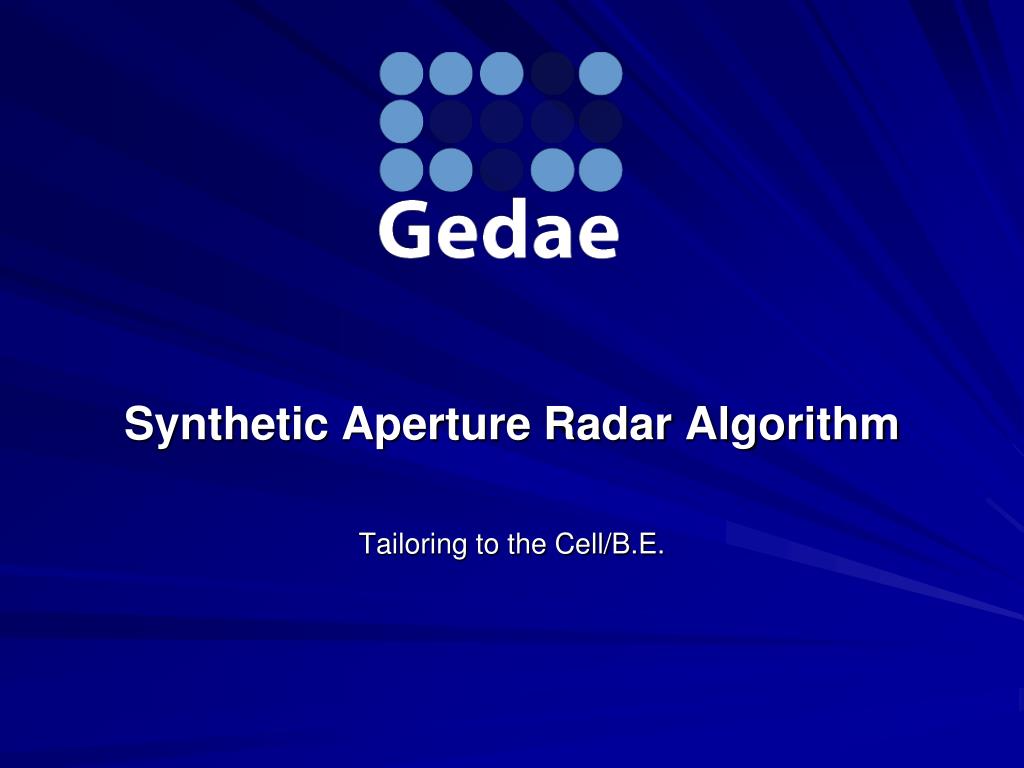 Gedae

Synthetic Aperture Radar Algorithm

Tailoring to the Cell/B.E.